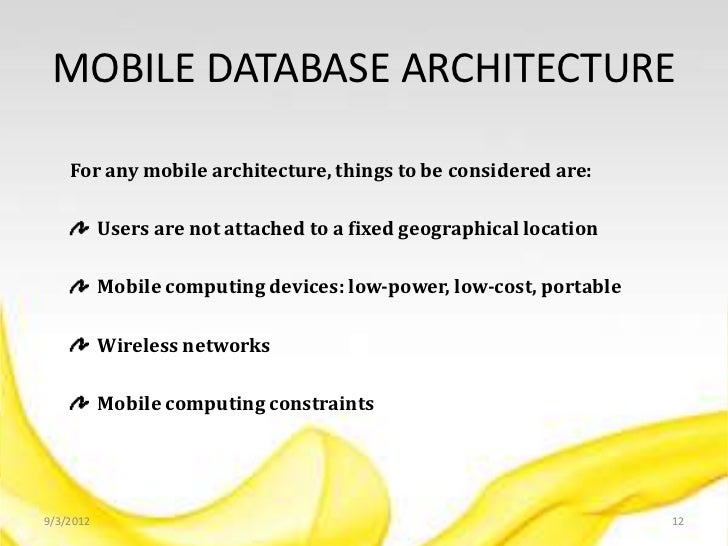 MOBILE DATABASE ARCHITECTURE

For any mobile architecture, things to be considered are:

Users are not attached to a fixed geographical location

Mobile computing devices: low-power, low-cost, portable

Wireless networks

Mobile computing constraints

9/3/2012

12